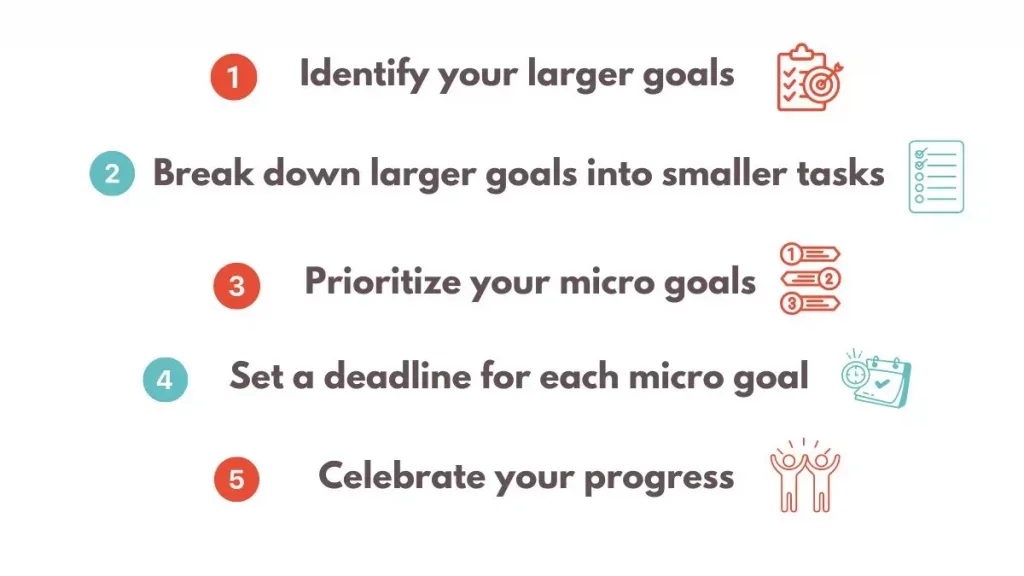 1 Identify your larger goals

2 Break down larger goals into smaller tasks

3 Prioritize your micro goals

1
2
3

4 Set a deadline for each micro goal

5 Celebrate your progress